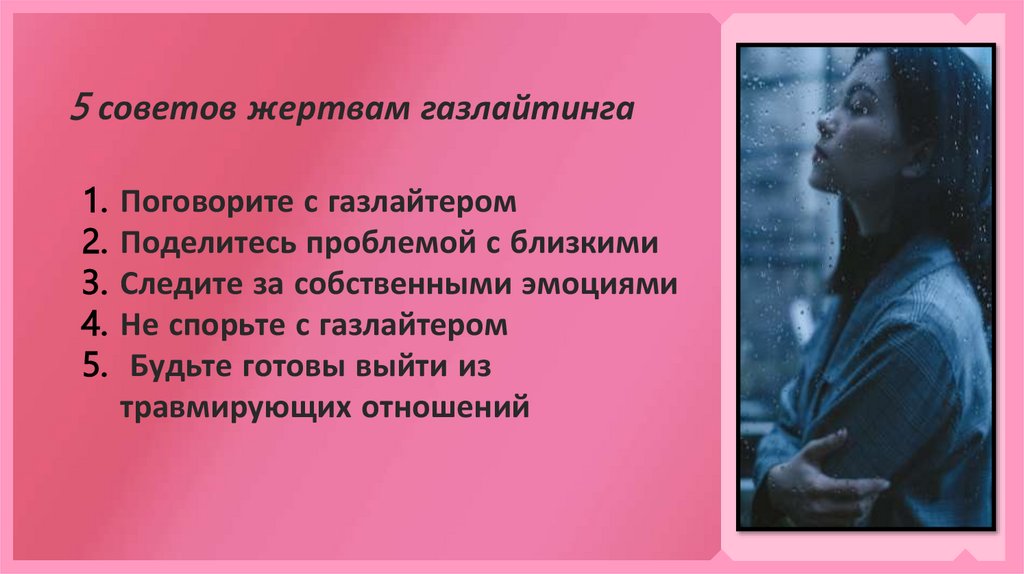 5 советов жертвам газлайтинга

1. Поговорите с газлайтером
2. Поделитесь проблемой с близкими
3. Следите за собственными эмоциями
4. Не спорьте с газлайтером
5. Будьте готовы выйти из травмирующих отношений